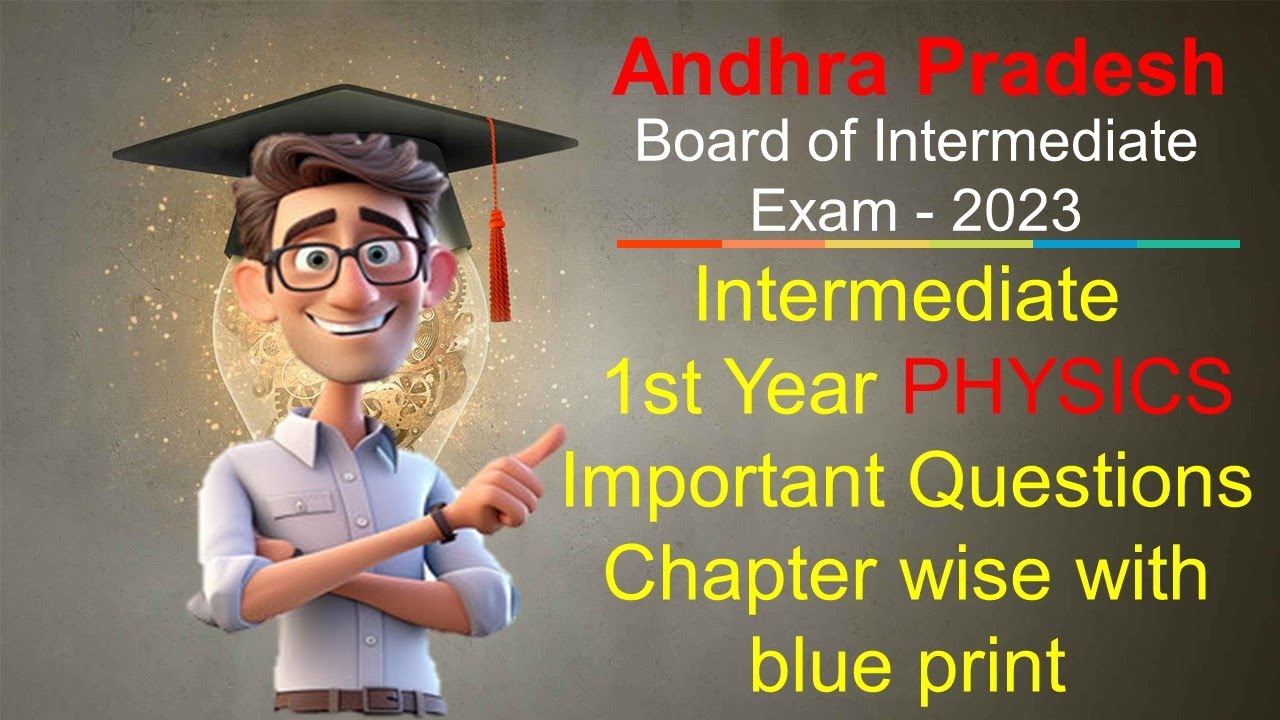 Andhra Pradesh
Board of Intermediate Exam - 2023

Intermediate 1st Year PHYSICS Important Questions Chapter wise with blue print